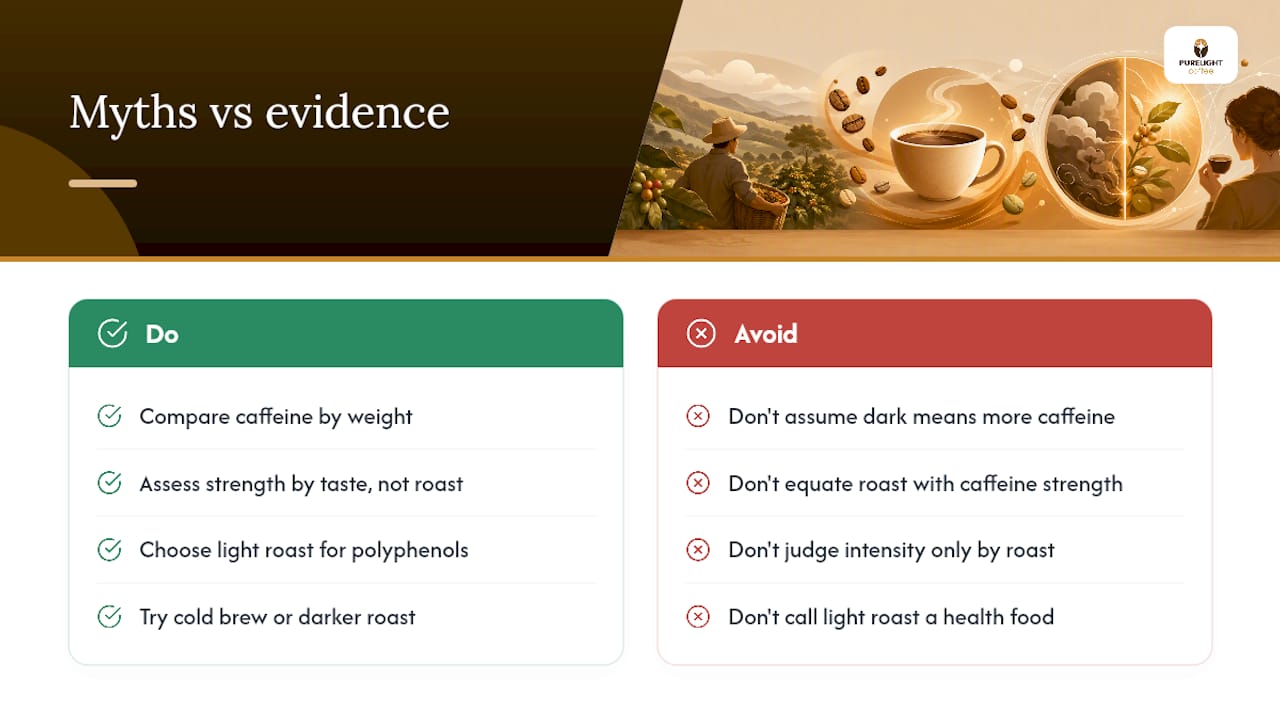 Myths vs evidence

PURELIGHT coffee

Do

Compare caffeine by weight

Assess strength by taste, not roast

Choose light roast for polyphenols

Try cold brew or darker roast

Avoid

Don't assume dark means more caffeine

Don't equate roast with caffeine strength

Don't judge intensity only by roast

Don't call light roast a health food